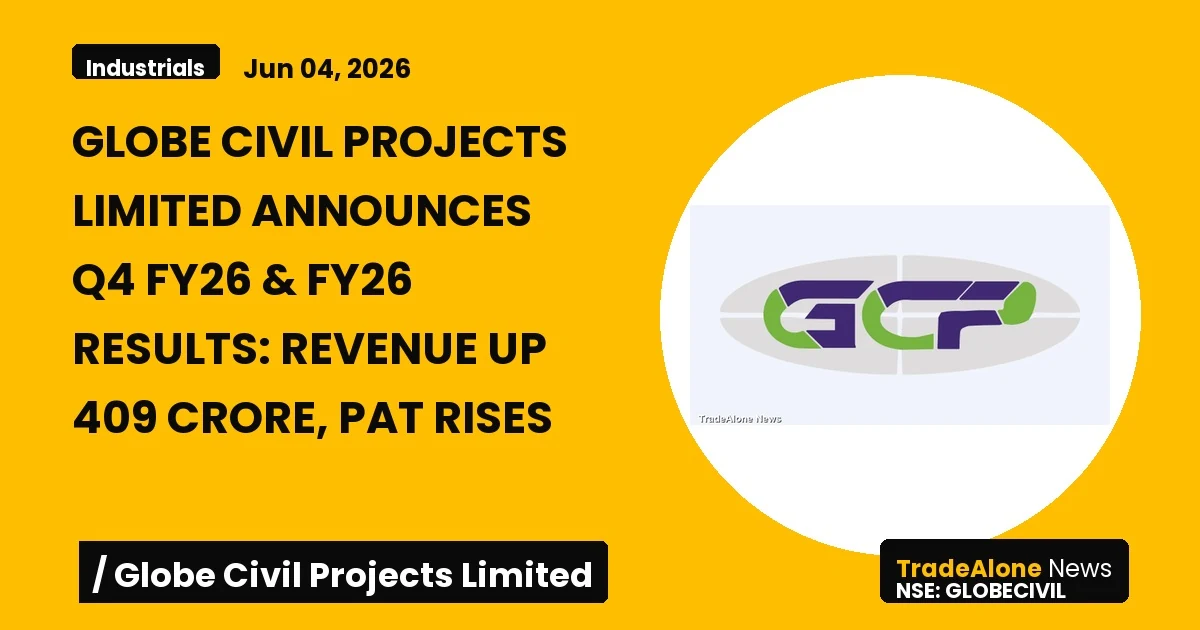 Industrials Jun 04, 2026

GLOBE CIVIL PROJECTS LIMITED ANNOUNCES Q4 FY26 & FY26 RESULTS: REVENUE UP 409 CRORE, PAT RISES

GCP

TradeAlone News

/ Globe Civil Projects Limited

TradeAlone News
NSE: GLOBECIVIL